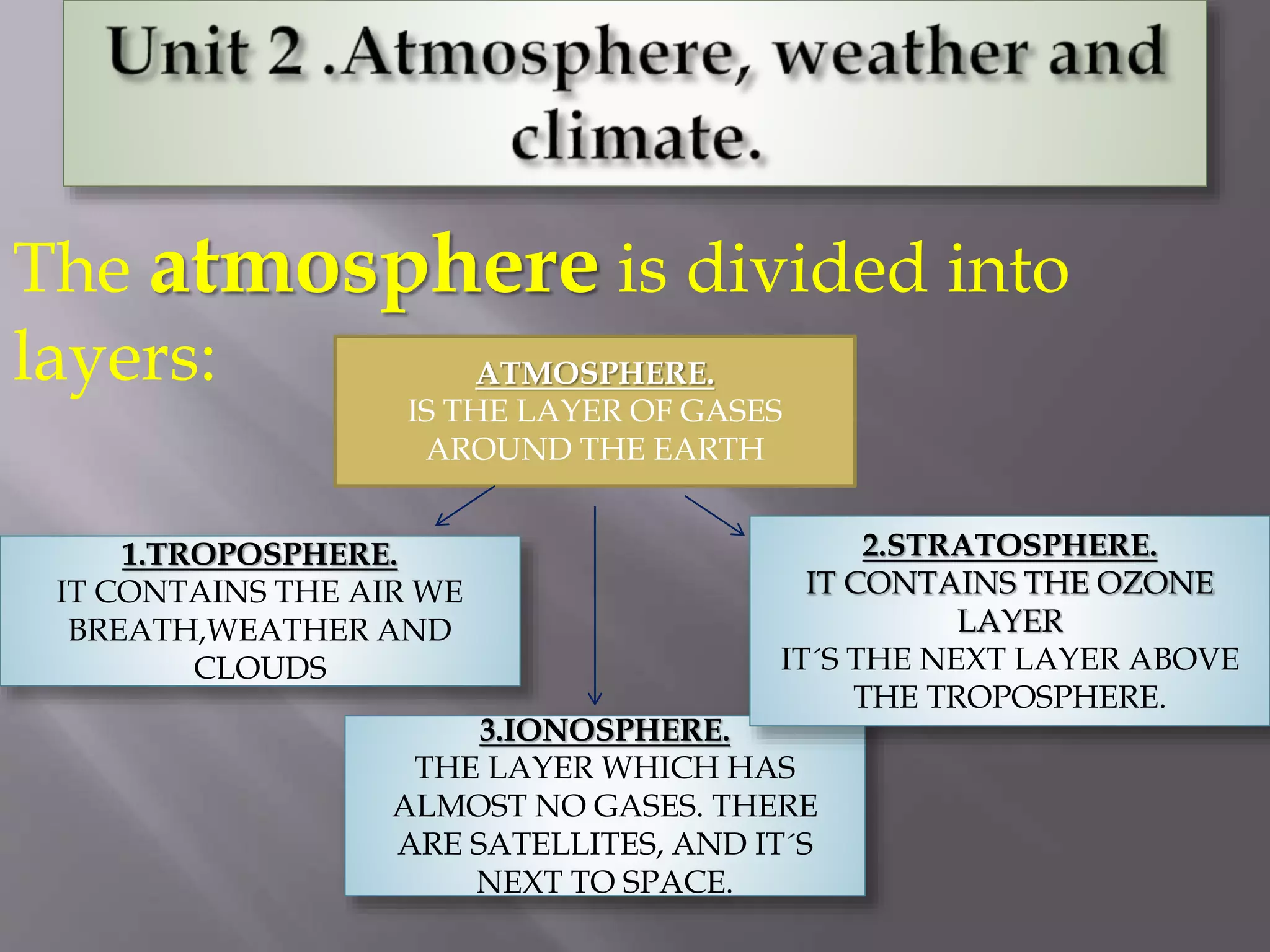 Unit 2 .Atmosphere, weather and climate.

The atmosphere is divided into layers:

ATMOSPHERE.
IS THE LAYER OF GASES AROUND THE EARTH

1.TROPOSPHERE.
IT CONTAINS THE AIR WE BREATH,WEATHER AND CLOUDS

2.STRATOSPHERE.
IT CONTAINS THE OZONE LAYER
IT´S THE NEXT LAYER ABOVE THE TROPOSPHERE.

3.IONOSPHERE.
THE LAYER WHICH HAS ALMOST NO GASES. THERE ARE SATELLITES, AND IT´S NEXT TO SPACE.